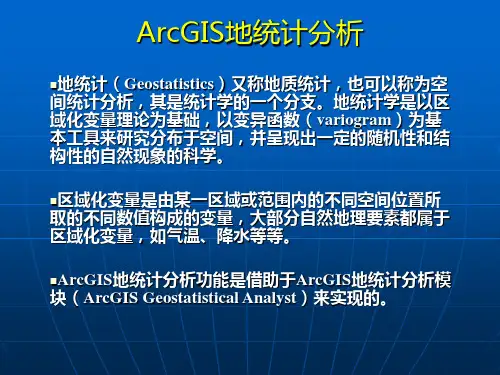 ArcGIS地统计分析

▪地统计（Geostatistics）又称地质统计，也可以称为空间统计分析，其是统计学的一个分支。地统计学是以区域化变量理论为基础，以变异函数（variogram）为基本工具来研究分布于空间，并呈现出一定的随机性和结构性的自然现象的科学。

▪区域化变量是由某一区域或范围内的不同空间位置所取的不同数值构成的变量，大部分自然地理要素都属于区域化变量，如气温、降水等等。

▪ArcGIS地统计分析功能是借助于ArcGIS地统计分析模块（ArcGIS Geostatistical Analyst）来实现的。